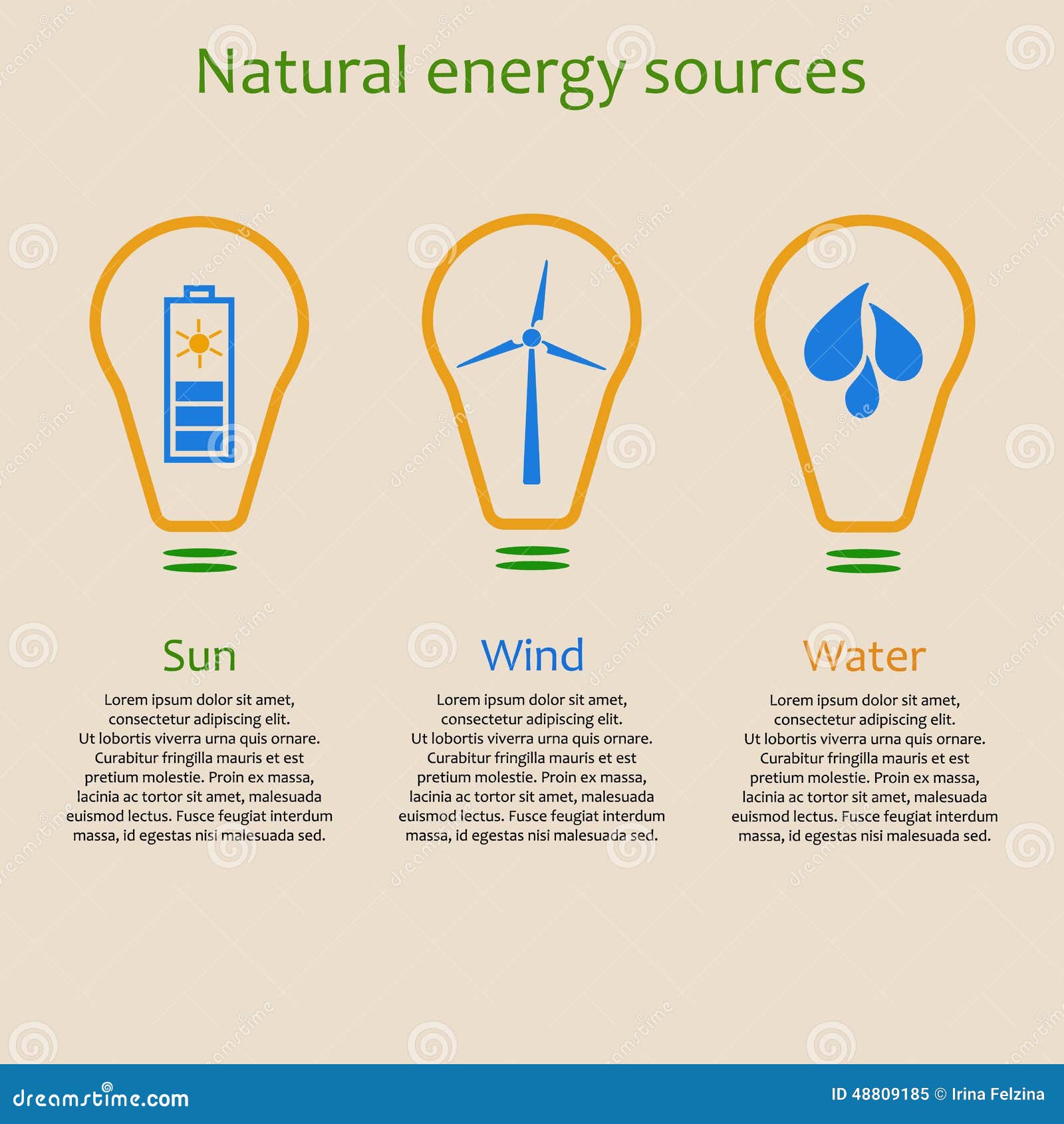 Natural energy sources

Sun

Lorem ipsum dolor sit amet, consectetur adipiscing elit. Ut lobortis viverra urna quis ornare. Curabitur fringilla mauris et est pretium molestie. Proin ex massa, lacinia ac tortor sit amet, malesuada euismod lectus. Fusce feugiat interdum massa, id egestas nisi malesuada sed.

Wind

Lorem ipsum dolor sit amet, consectetur adipiscing elit. Ut lobortis viverra urna quis ornare. Curabitur fringilla mauris et est pretium molestie. Proin ex massa, lacinia ac tortor sit amet, malesuada euismod lectus. Fusce feugiat interdum massa, id egestas nisi malesuada sed.

Water

Lorem ipsum dolor sit amet, consectetur adipiscing elit. Ut lobortis viverra urna quis ornare. Curabitur fringilla mauris et est pretium molestie. Proin ex massa, lacinia ac tortor sit amet, malesuada euismod lectus. Fusce feugiat interdum massa, id egestas nisi malesuada sed.

dreamstime.com

ID 48809185 © Irina Felzina